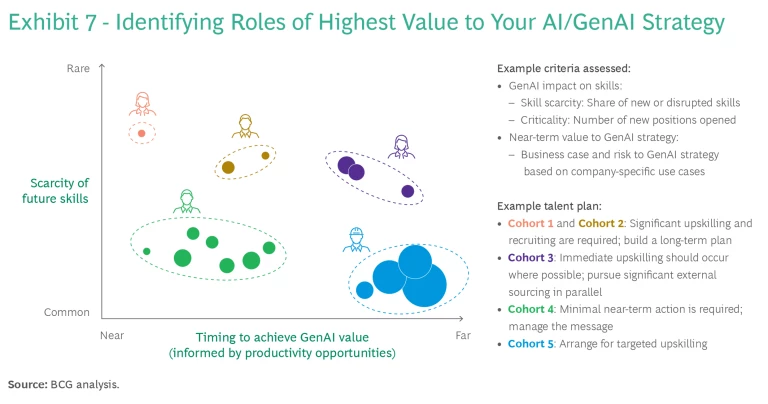 Exhibit 7 - Identifying Roles of Highest Value to Your AI/GenAI Strategy

Rare

Scarcity of future skills

Common

Near

Timing to achieve GenAI value (informed by productivity opportunities)

Far

Example criteria assessed:
• GenAI impact on skills:
– Skill scarcity: Share of new or disrupted skills
– Criticality: Number of new positions opened
• Near-term value to GenAI strategy:
– Business case and risk to GenAI strategy based on company-specific use cases

Example talent plan:
• Cohort 1 and Cohort 2: Significant upskilling and recruiting are required; build a long-term plan
• Cohort 3: Immediate upskilling should occur where possible; pursue significant external sourcing in parallel
• Cohort 4: Minimal near-term action is required; manage the message
• Cohort 5: Arrange for targeted upskilling

Source: BCG analysis.